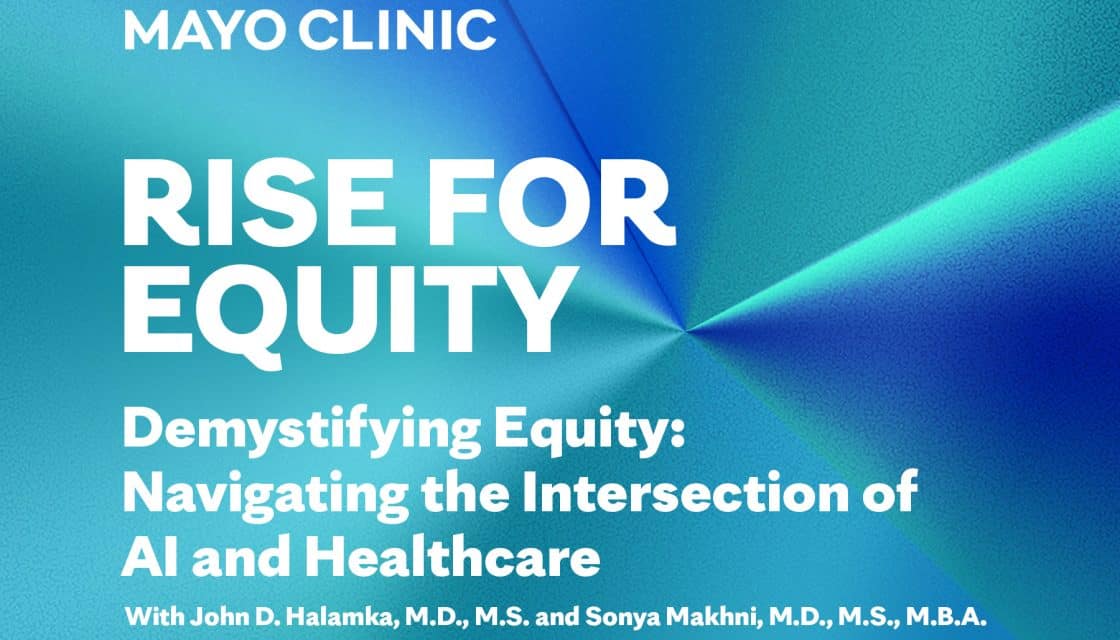 MAYO CLINIC

RISE FOR EQUITY

Demystifying Equity: Navigating the Intersection of AI and Healthcare

With John D. Halamka, M.D., M.S. and Sonya Makhni, M.D., M.S., M.B.A.